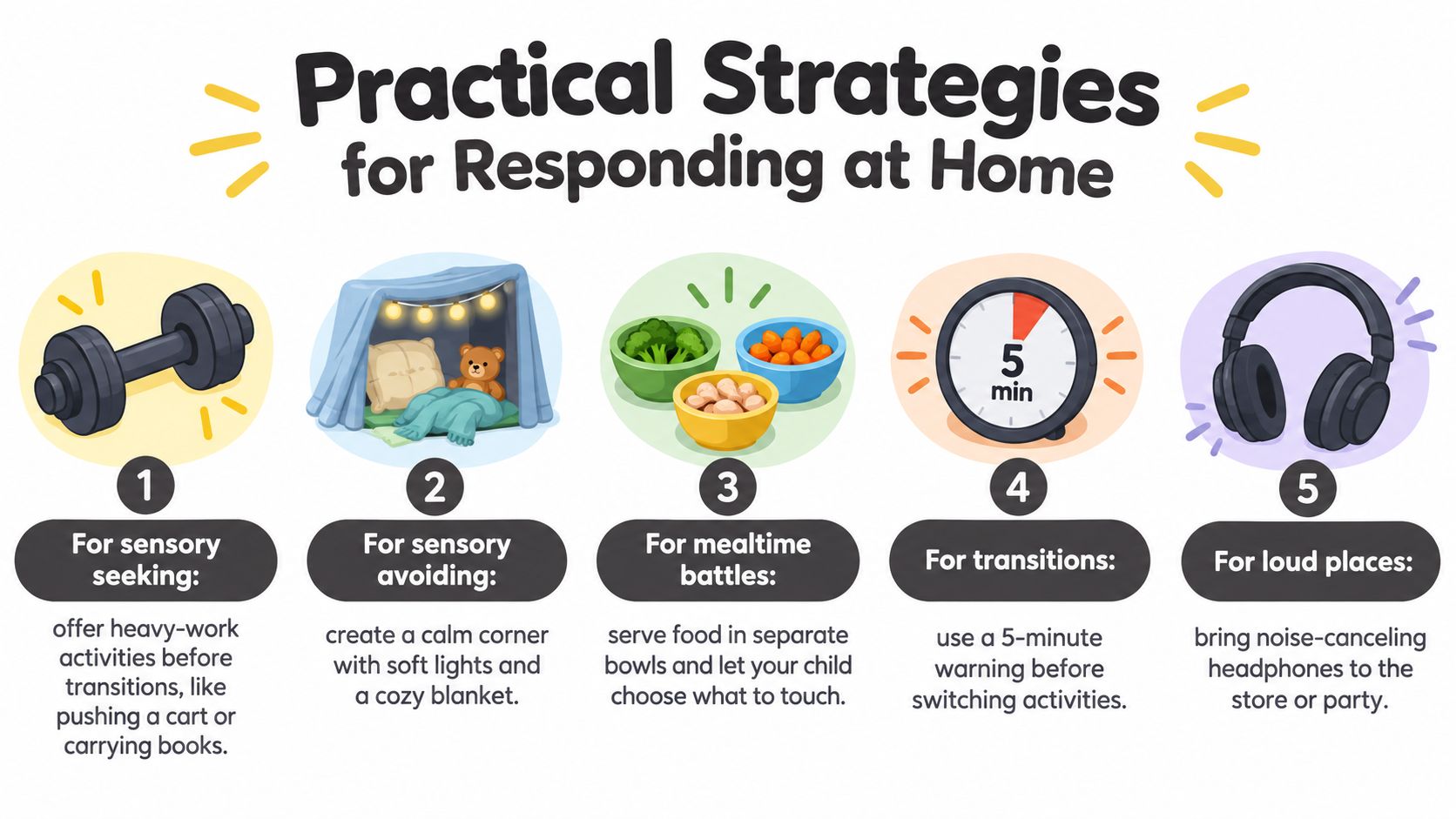 Practical Strategies for Responding at Home

1
For sensory seeking:
offer heavy-work activities before transitions, like pushing a cart or carrying books.

2
For sensory avoiding:
create a calm corner with soft lights and a cozy blanket.

3
For mealtime battles:
serve food in separate bowls and let your child choose what to touch.

5
min

4
For transitions:
use a 5-minute warning before switching activities.

5
For loud places:
bring noise-canceling headphones to the store or party.